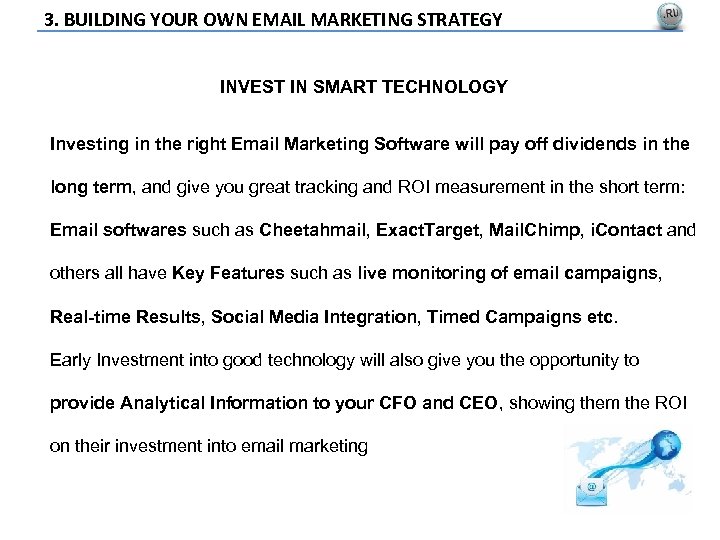 3. BUILDING YOUR OWN EMAIL MARKETING STRATEGY

.RU

INVEST IN SMART TECHNOLOGY

Investing in the right Email Marketing Software will pay off dividends in the long term, and give you great tracking and ROI measurement in the short term: Email softwares such as Cheetahmail, ExactTarget, MailChimp, iContact and others all have Key Features such as live monitoring of email campaigns, Real-time Results, Social Media Integration, Timed Campaigns etc.

Early Investment into good technology will also give you the opportunity to provide Analytical Information to your CFO and CEO, showing them the ROI on their investment into email marketing